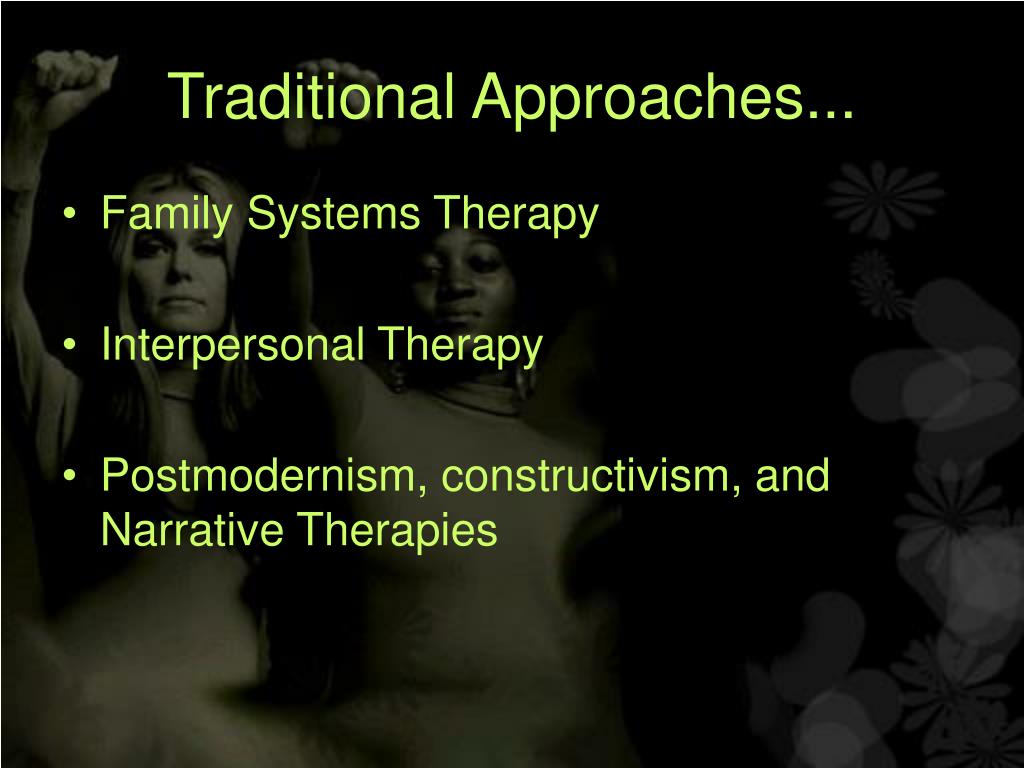 Traditional Approaches...

• Family Systems Therapy

• Interpersonal Therapy

• Postmodernism, constructivism, and Narrative Therapies